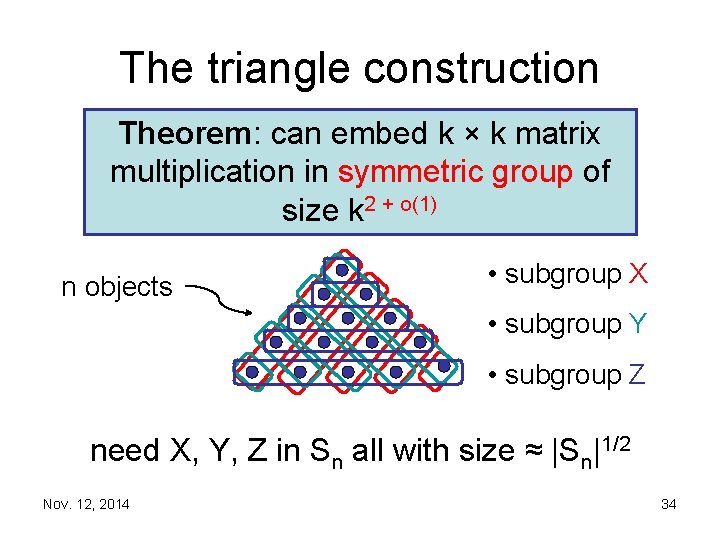 The triangle construction

**Theorem**: can embed k × k matrix multiplication in symmetric group of size $k^{2 + o(1)}$

n objects

• subgroup X

• subgroup Y

• subgroup Z

need X, Y, Z in $S_n$ all with size ≈ $|S_n|^{1/2}$

Nov. 12, 2014

34